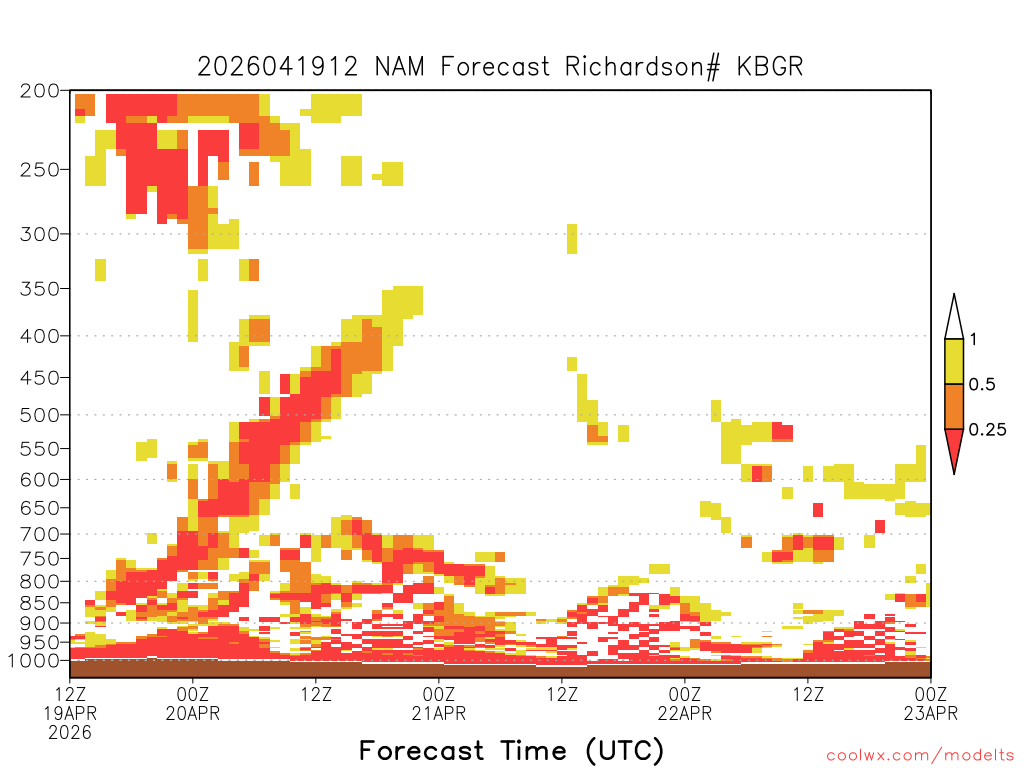 2026041912 NAM Forecast Richardson# KBGR

200
250
300
350
400
450
500
550
600
650
700
750
800
850
900
950
1000

1
0.5
0.25

12Z
19APR
2026
00Z
20APR
12Z
00Z
21APR
12Z
00Z
22APR
12Z
00Z
23APR

Forecast Time (UTC)

coolwx.com/modelts